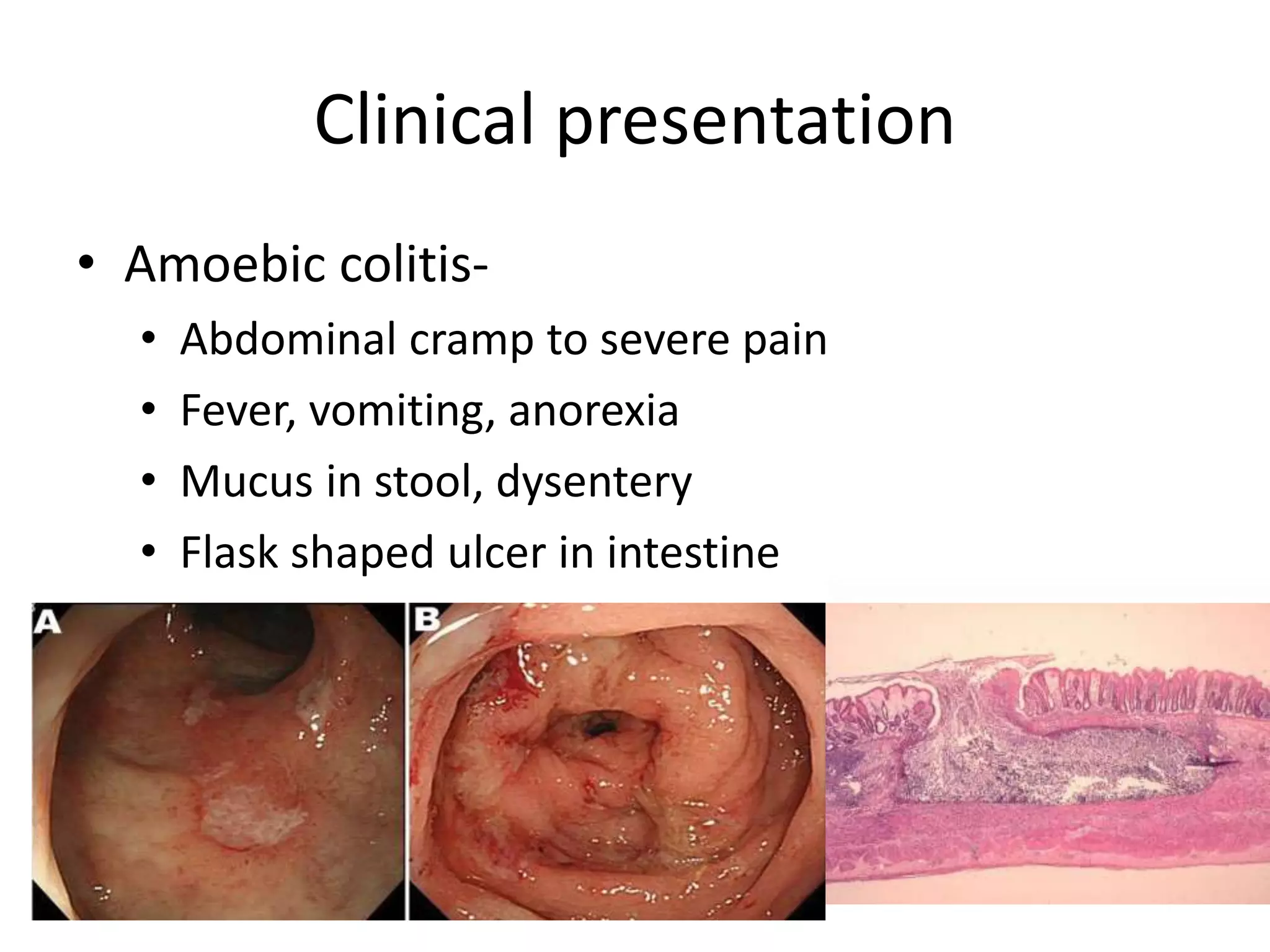 Clinical presentation

• Amoebic colitis-
  • Abdominal cramp to severe pain
  • Fever, vomiting, anorexia
  • Mucus in stool, dysentery
  • Flask shaped ulcer in intestine

A

B